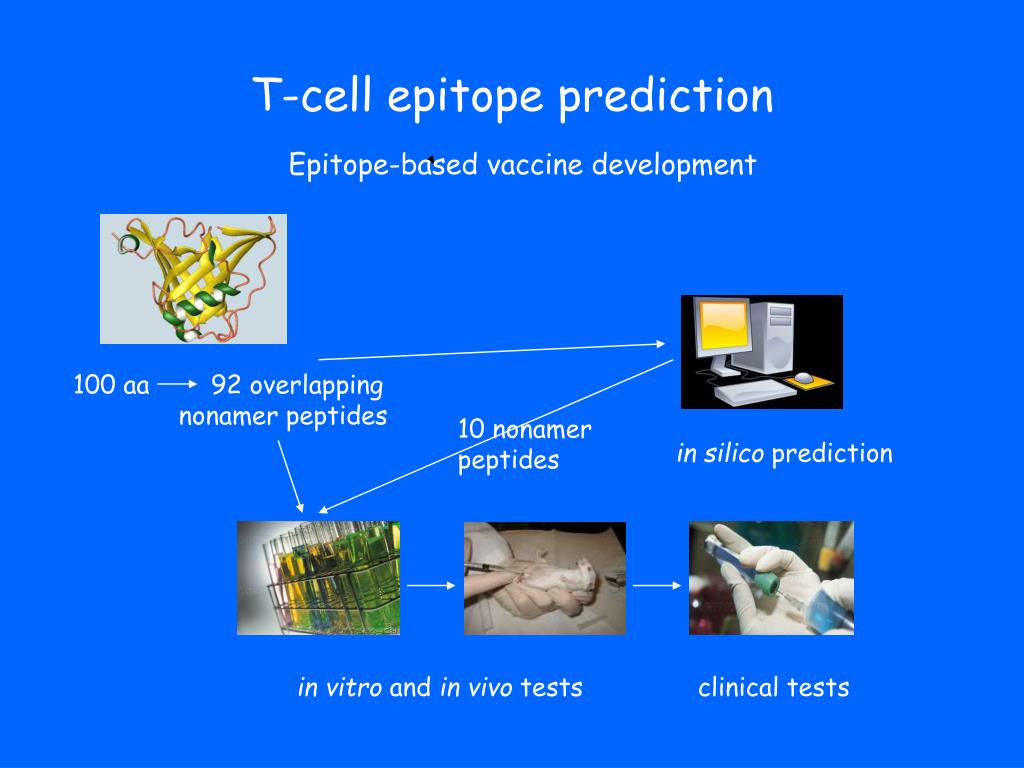 T-cell epitope prediction

Epitope-based vaccine development

100 aa 92 overlapping nonamer peptides

10 nonamer peptides

in silico prediction

in vitro and in vivo tests

clinical tests